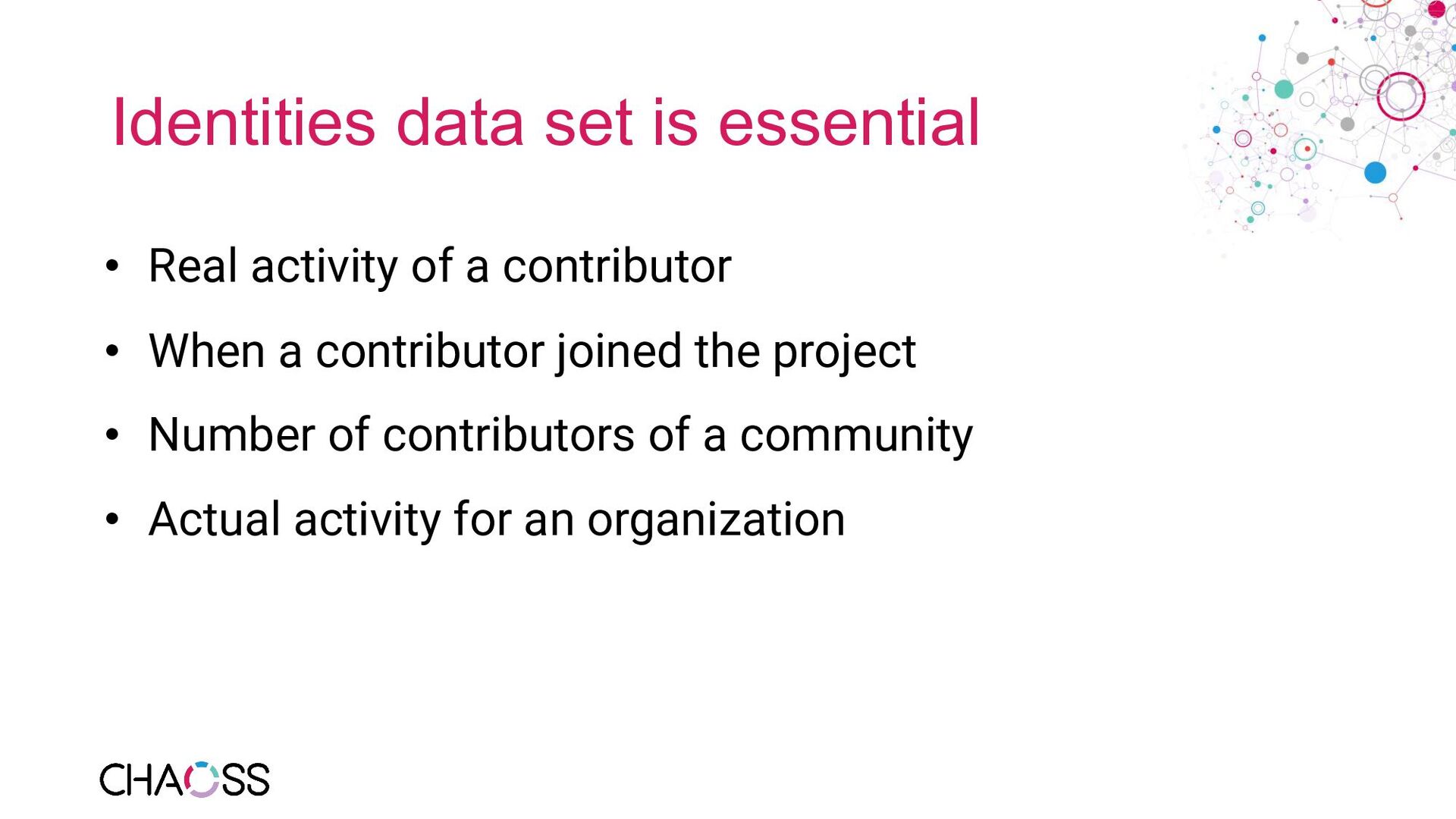 Identities data set is essential

• Real activity of a contributor
• When a contributor joined the project
• Number of contributors of a community
• Actual activity for an organization

CHAOSS